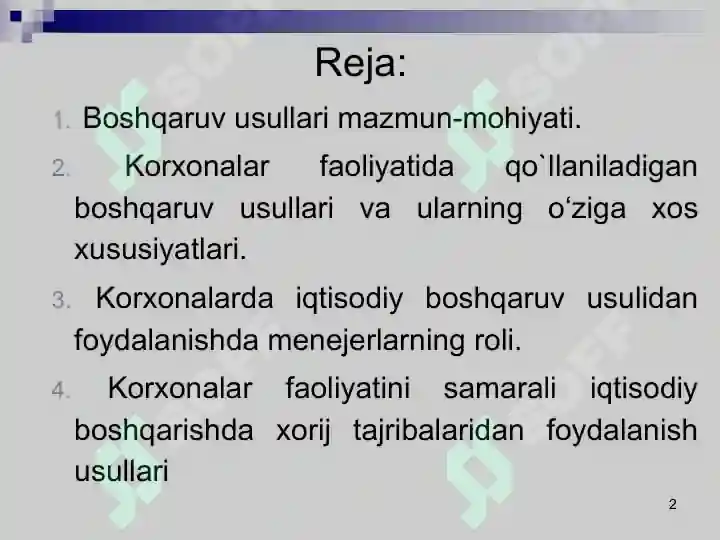 Reja:

1. Boshqaruv usullari mazmun-mohiyati.

2. Korxonalar faoliyatida qo`llaniladigan boshqaruv usullari va ularning o‘ziga xos xususiyatlari.

3. Korxonalarda iqtisodiy boshqaruv usulidan foydalanishda menejerlarning roli.

4. Korxonalar faoliyatini samarali iqtisodiy boshqarishda xorij tajribalaridan foydalanish usullari

2